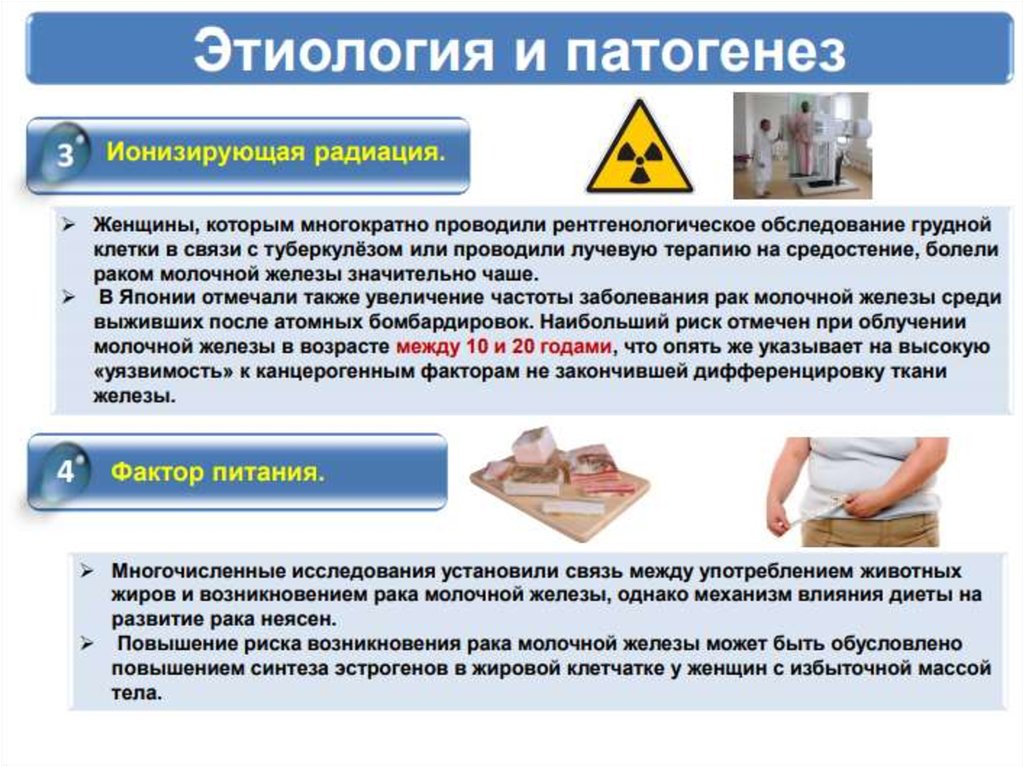 Этиология и патогенез

3 Ионизирующая радиация.

➢ Женщины, которым многократно проводили рентгенологическое обследование грудной клетки в связи с туберкулёзом или проводили лучевую терапию на средостение, болели раком молочной железы значительно чаше.
➢ В Японии отмечали также увеличение частоты заболевания рак молочной железы среди выживших после атомных бомбардировок. Наибольший риск отмечен при облучении молочной железы в возрасте между 10 и 20 годами, что опять же указывает на высокую «уязвимость» к канцерогенным факторам не закончившей дифференцировку ткани железы.

4 Фактор питания.

➢ Многочисленные исследования установили связь между употреблением животных жиров и возникновением рака молочной железы, однако механизм влияния диеты на развитие рака неясен.
➢ Повышение риска возникновения рака молочной железы может быть обусловлено повышением синтеза эстрогенов в жировой клетчатке у женщин с избыточной массой тела.